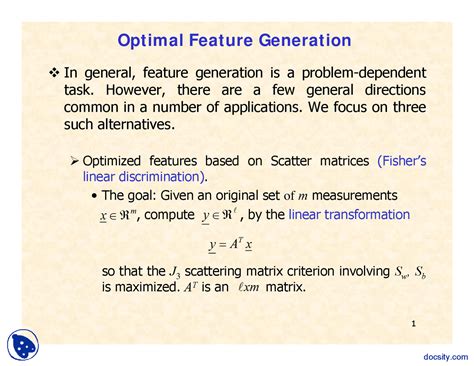 Optimal Feature Generation

❖ In general, feature generation is a problem-dependent task. However, there are a few general directions common in a number of applications. We focus on three such alternatives.

➢ Optimized features based on Scatter matrices (Fisher's linear discrimination).

• The goal: Given an original set of $m$ measurements $\underline{x} \in \Re^m$, compute $\underline{y} \in \Re^\ell$, by the linear transformation

$\underline{y} = A^T \underline{x}$

so that the $J_3$ scattering matrix criterion involving $S_w$, $S_b$ is maximized. $A^T$ is an $\ell x m$ matrix.

1

docsity.com